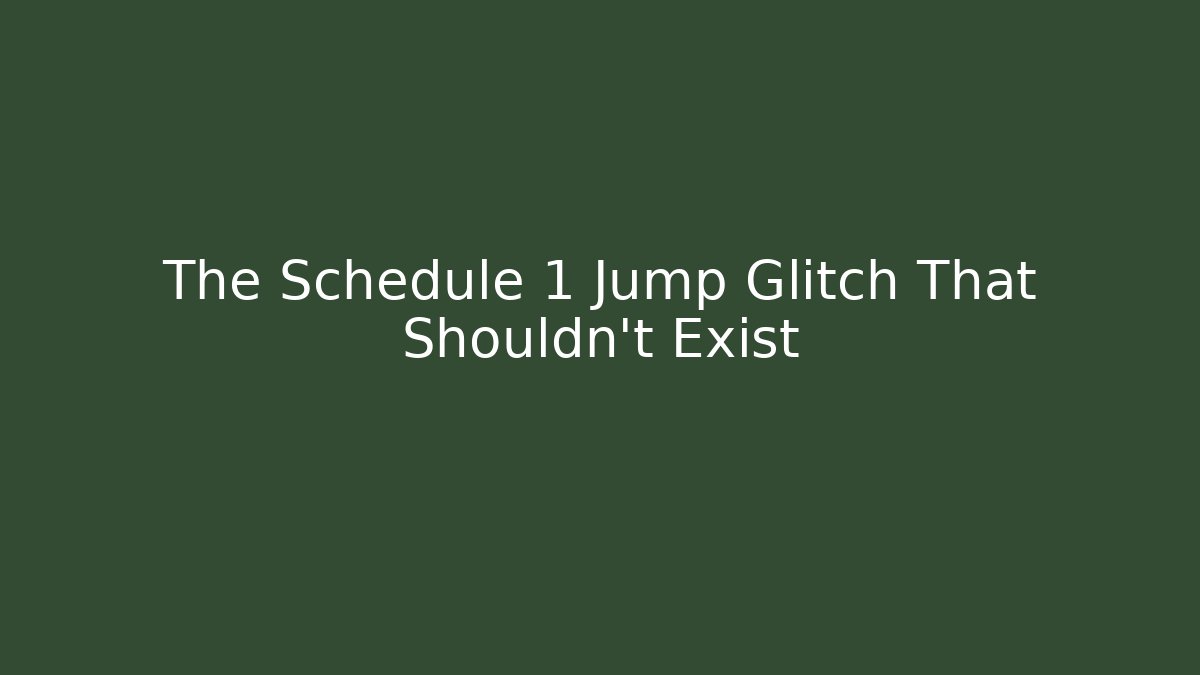 The Schedule 1 Jump Glitch That Shouldn't Exist